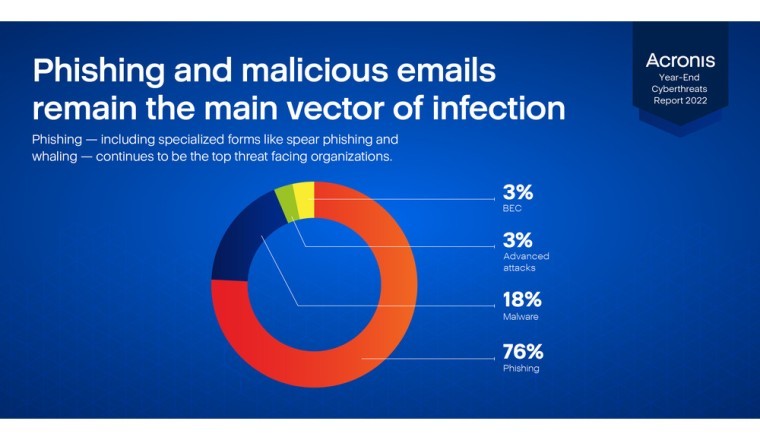 Acronis
Year-End Cyberthreats Report 2022

Phishing and malicious emails remain the main vector of infection

Phishing — including specialized forms like spear phishing and whaling — continues to be the top threat facing organizations.

3%
BEC

3%
Advanced attacks

18%
Malware

76%
Phishing